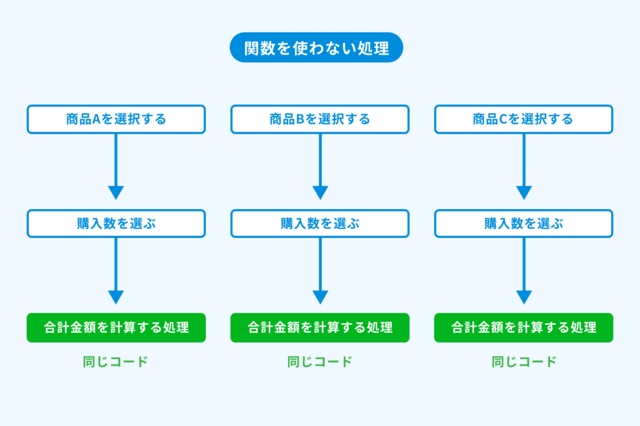 関数を使わない処理

商品Aを選択する

購入数を選ぶ

合計金額を計算する処理

同じコード

商品Bを選択する

購入数を選ぶ

合計金額を計算する処理

同じコード

商品Cを選択する

購入数を選ぶ

合計金額を計算する処理

同じコード